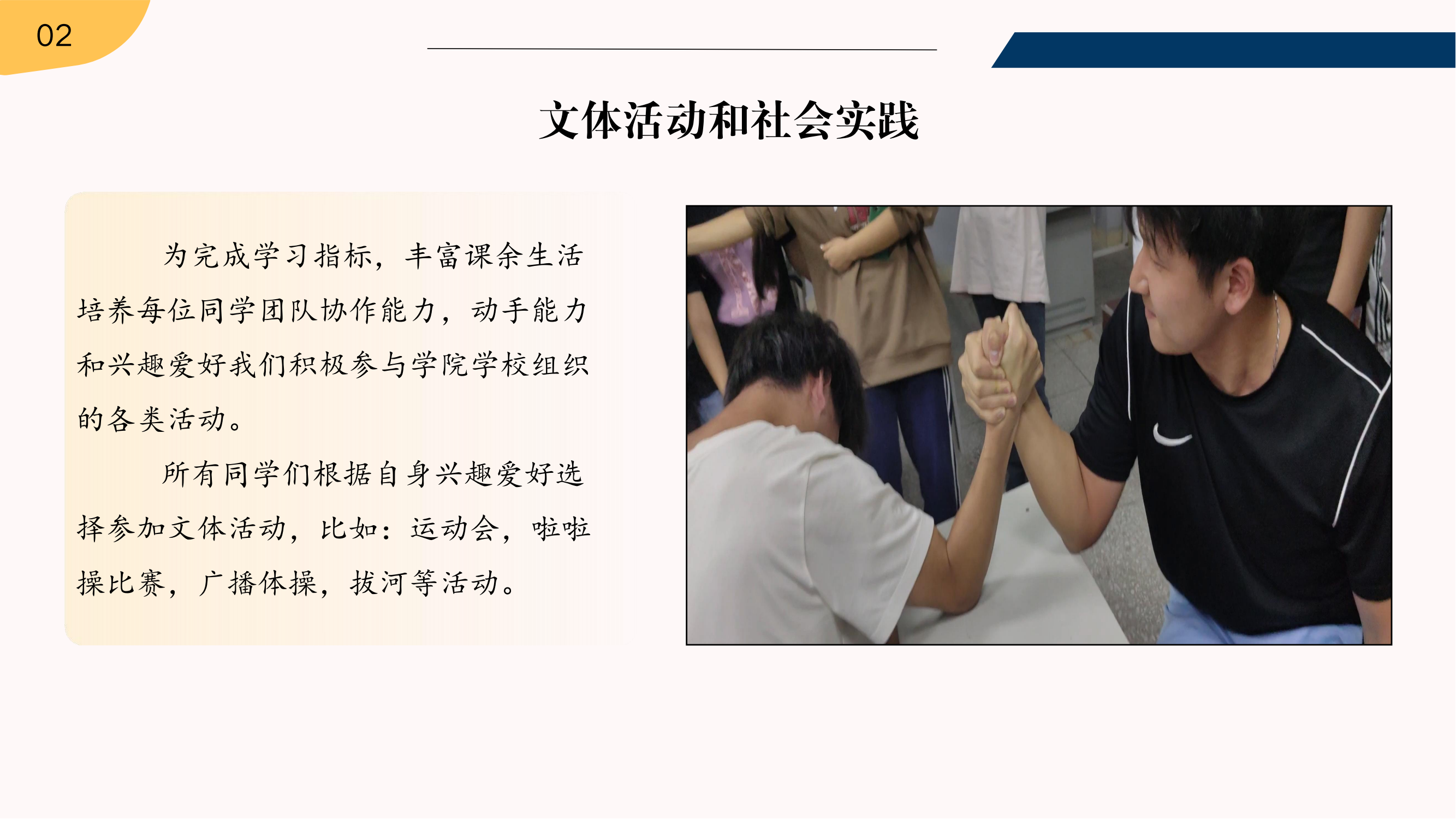 02

文体活动和社会实践

为完成学习指标，丰富课余生活培养每位同学团队协作能力，动手能力和兴趣爱好我们积极参与学院学校组织的各类活动。

所有同学们根据自身兴趣爱好选择参加文体活动，比如：运动会，啦啦操比赛，广播体操，拔河等活动。